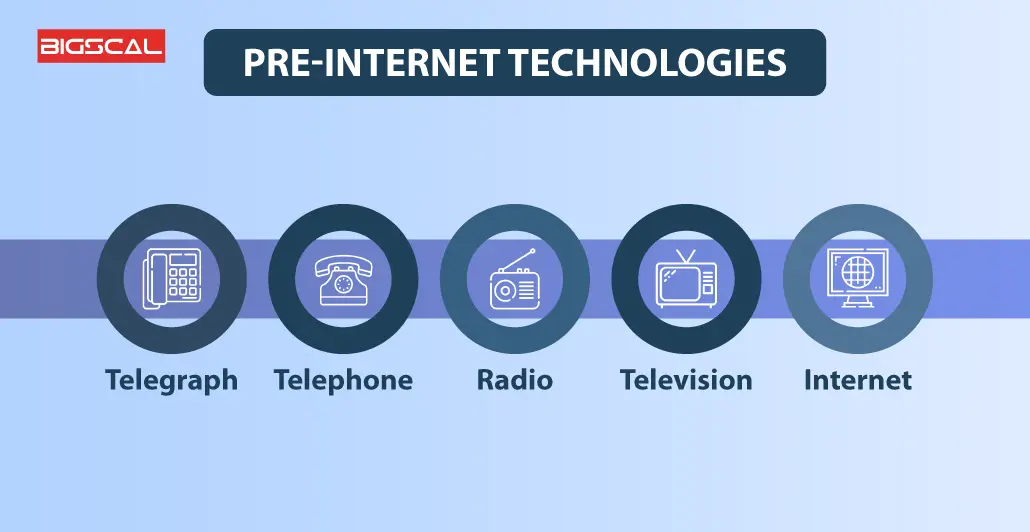 BIGSCAL

PRE-INTERNET TECHNOLOGIES

Telegraph
Telephone
Radio
Television
Internet